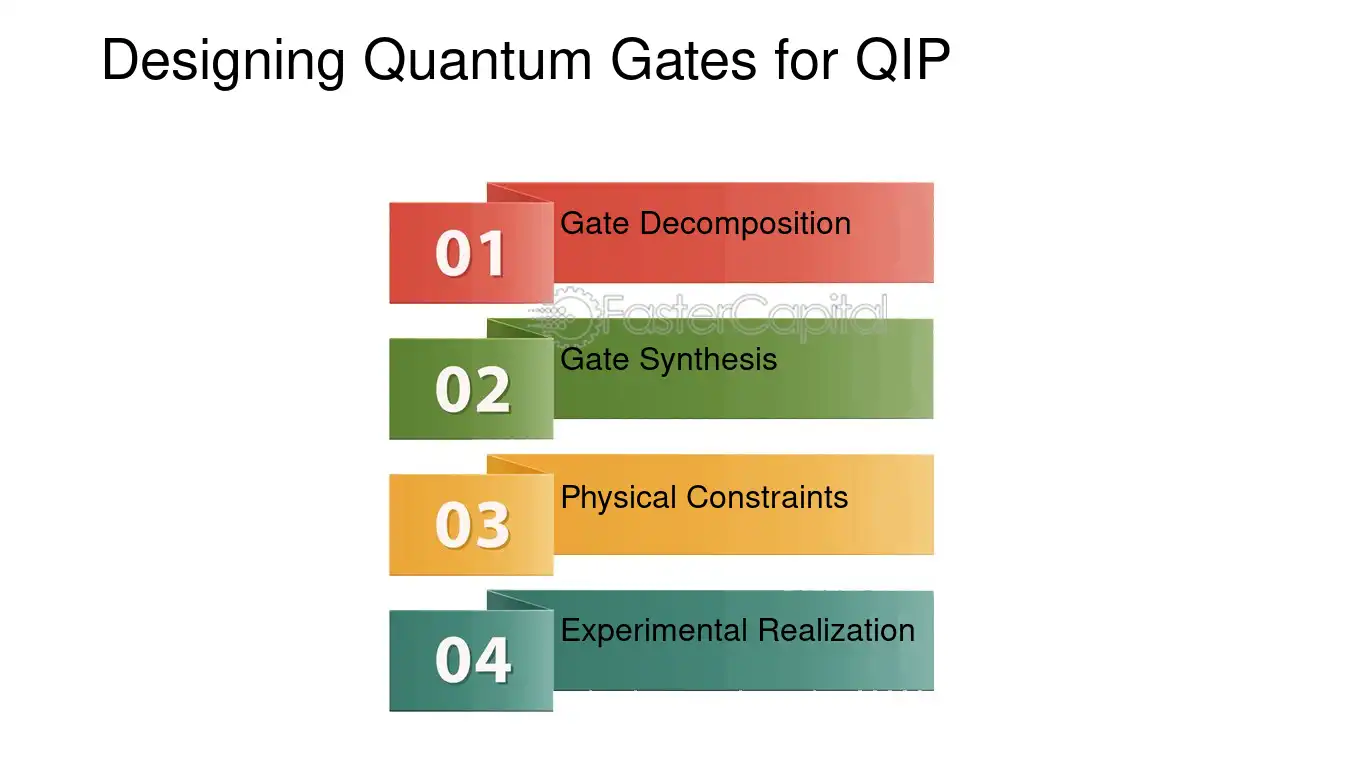 Designing Quantum Gates for QIP

01 Gate Decomposition

FasterCapital

02 Gate Synthesis

03 Physical Constraints

04 Experimental Realization